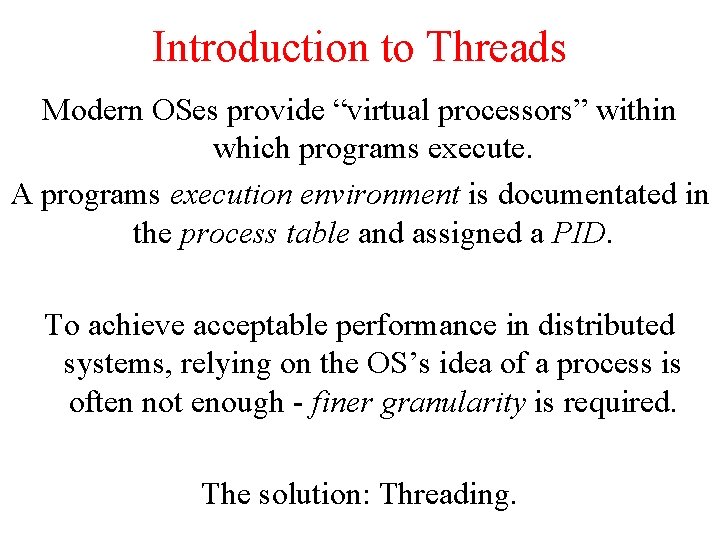 Introduction to Threads

Modern OSes provide “virtual processors” within which programs execute.

A programs execution environment is documentated in the process table and assigned a PID.

To achieve acceptable performance in distributed systems, relying on the OS’s idea of a process is often not enough - finer granularity is required.

The solution: Threading.